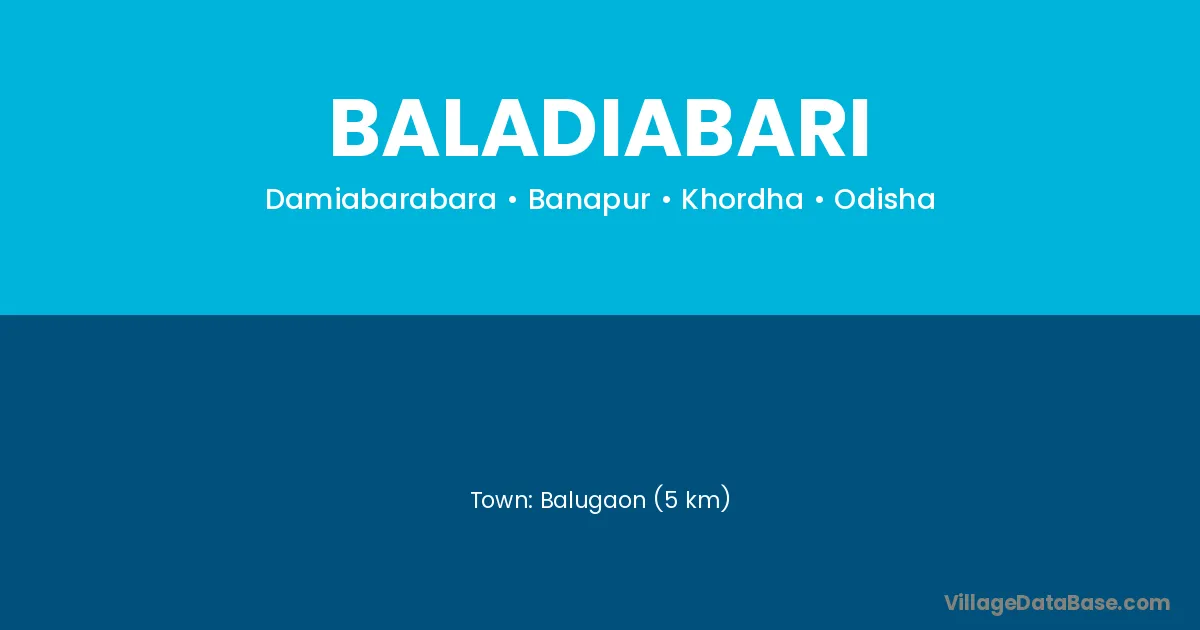 BALADIABARI

Damiabarabara • Banapur • Khordha • Odisha

Town: Balugaon (5 km)

VillageDataBase.com